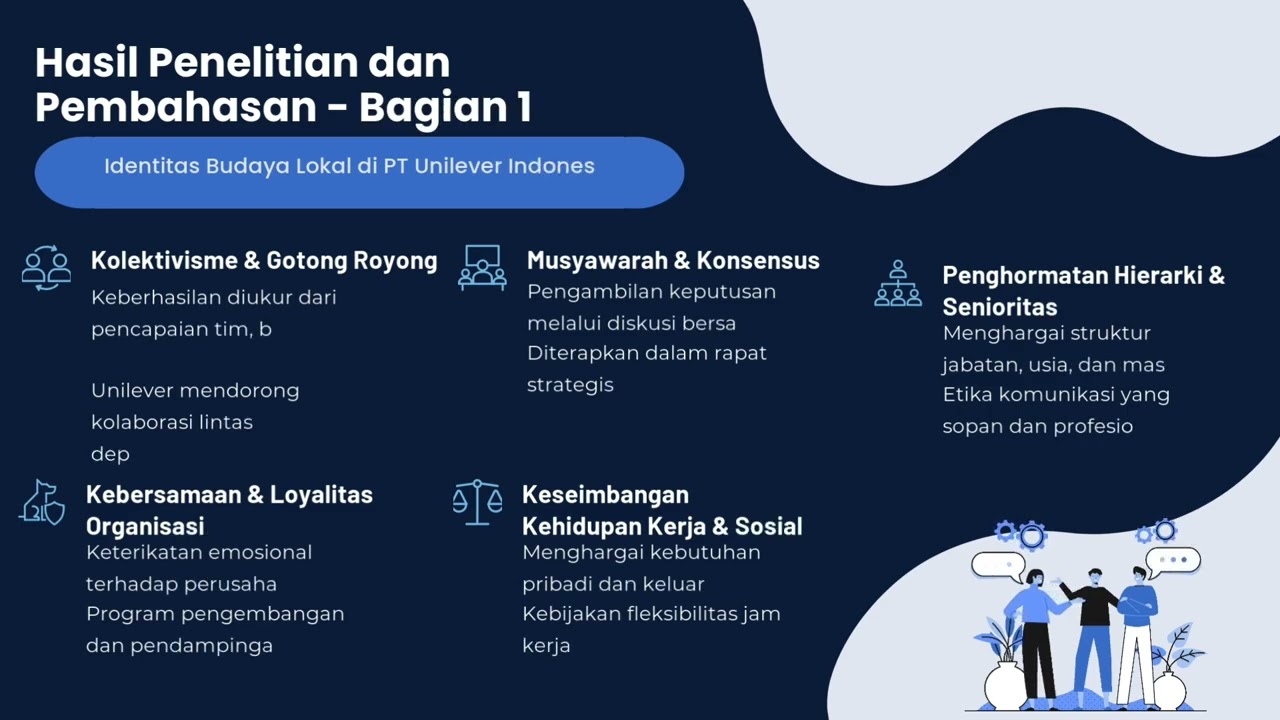 Hasil Penelitian dan Pembahasan - Bagian 1

Identitas Budaya Lokal di PT Unilever Indones

Kolektivisme & Gotong Royong
Keberhasilan diukur dari pencapaian tim, b

Unilever mendorong kolaborasi lintas dep

Musyawarah & Konsensus
Pengambilan keputusan melalui diskusi bersa
Diterapkan dalam rapat strategis

Penghormatan Hierarki & Senioritas
Menghargai struktur jabatan, usia, dan mas
Etika komunikasi yang sopan dan profesio

Kebersamaan & Loyalitas Organisasi
Keterikatan emosional terhadap perusaha
Program pengembangan dan pendampinga

Keseimbangan Kehidupan Kerja & Sosial
Menghargai kebutuhan pribadi dan keluar
Kebijakan fleksibilitas jam kerja